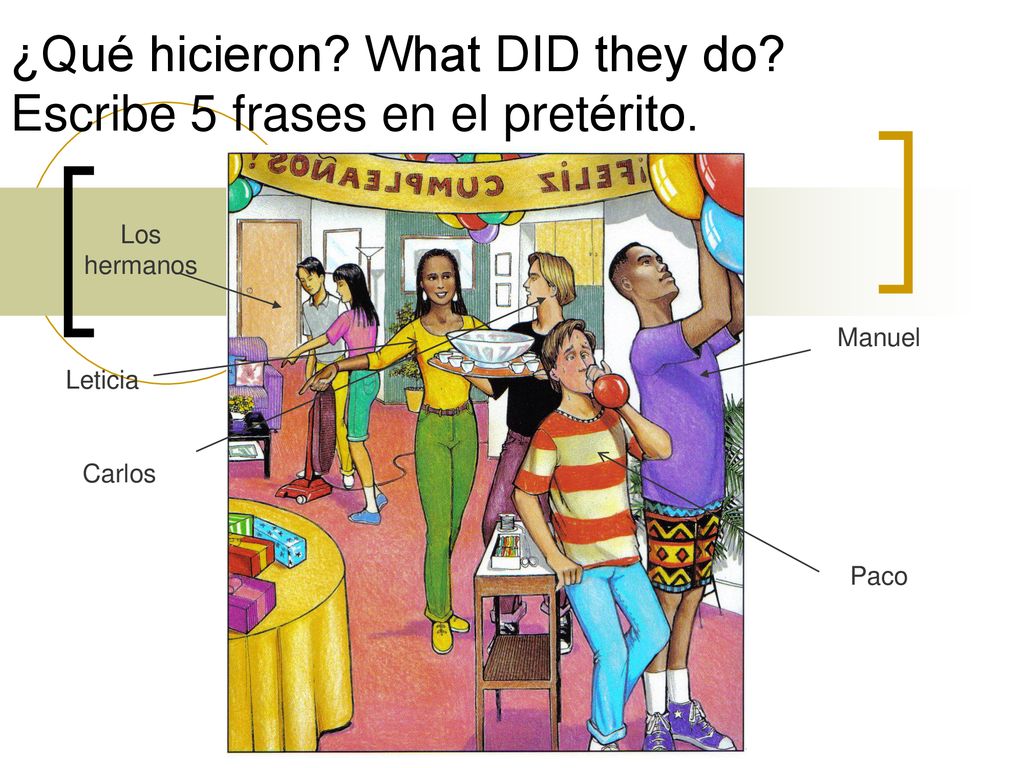 ¿Qué hicieron? What DID they do? Escribe 5 frases en el pretérito.

¡FELIZ CUMPLEAÑOS!

Los hermanos

Leticia

Carlos

Manuel

Paco